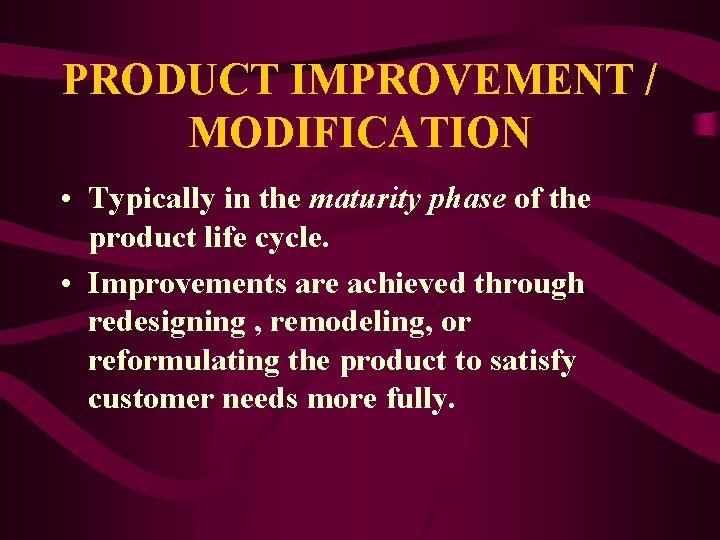 PRODUCT IMPROVEMENT / MODIFICATION

• Typically in the maturity phase of the product life cycle.

• Improvements are achieved through redesigning , remodeling, or reformulating the product to satisfy customer needs more fully.